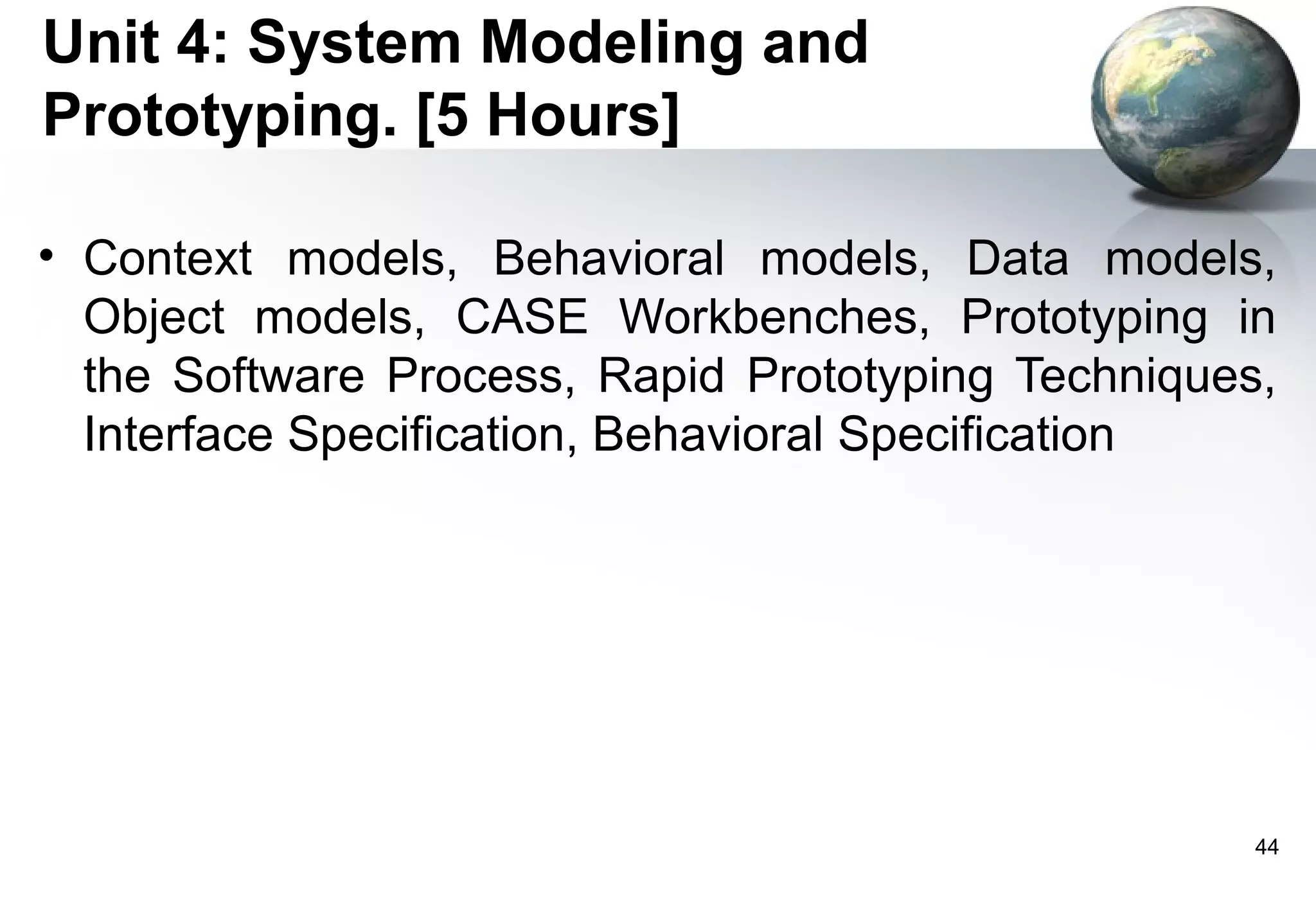 Unit 4: System Modeling and Prototyping. [5 Hours]

• Context models, Behavioral models, Data models, Object models, CASE Workbenches, Prototyping in the Software Process, Rapid Prototyping Techniques, Interface Specification, Behavioral Specification

44